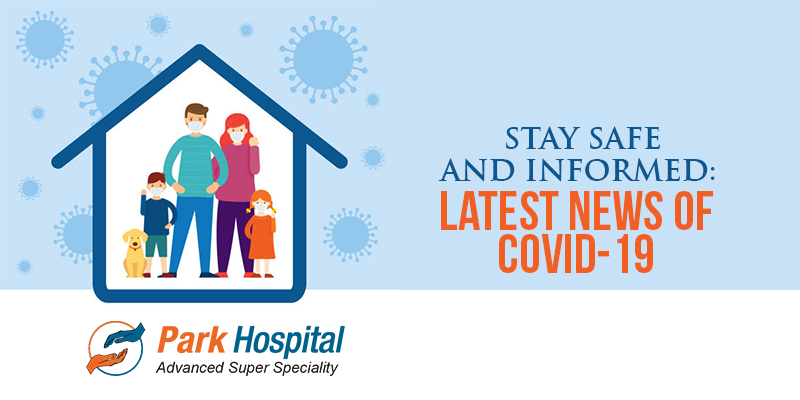 STAY SAFE AND INFORMED:
LATEST NEWS OF COVID-19

Park Hospital
Advanced Super Speciality